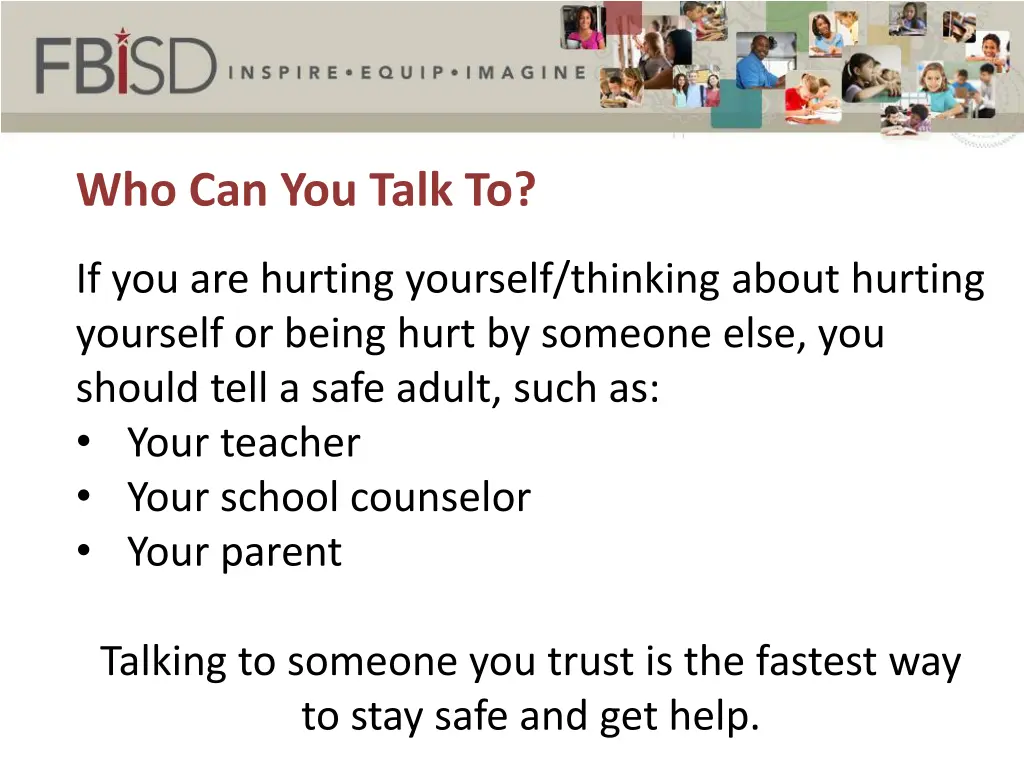 FBISD INSPIRE • EQUIP • IMAGINE

Who Can You Talk To?

If you are hurting yourself/thinking about hurting yourself or being hurt by someone else, you should tell a safe adult, such as:
• Your teacher
• Your school counselor
• Your parent

Talking to someone you trust is the fastest way to stay safe and get help.